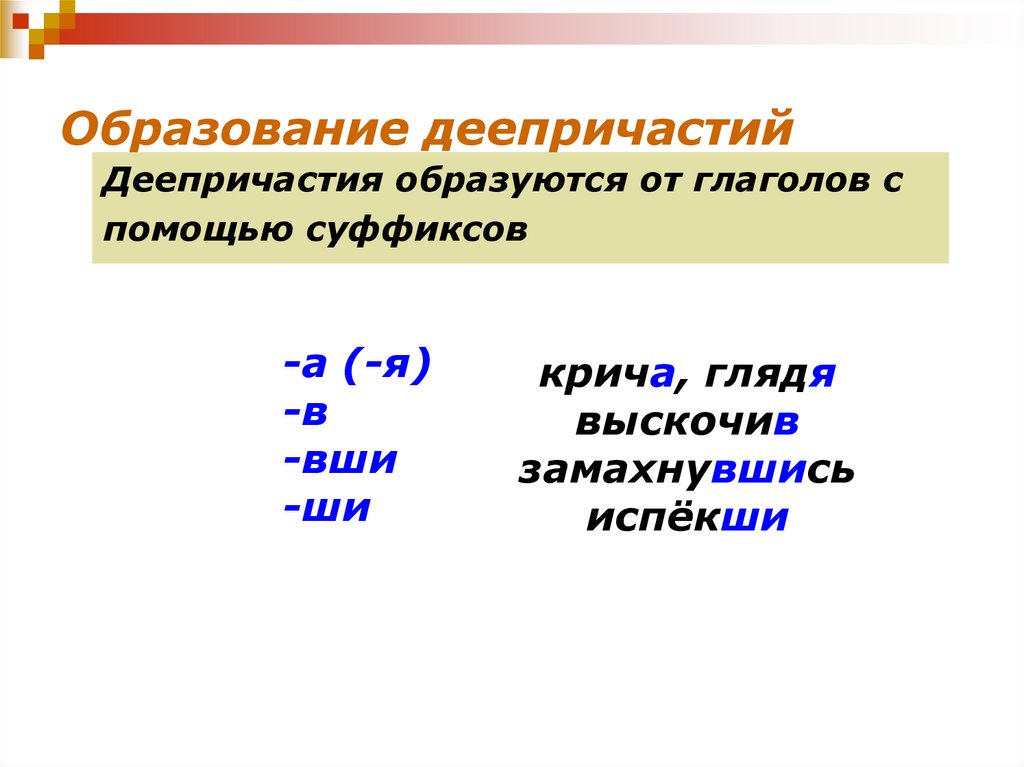 Образование деепричастий

Деепричастия образуются от глаголов с помощью суффиксов

-а (-я)
-в
-вши
-ши

крича, глядя
выскочив
замахнувшись
испёкши